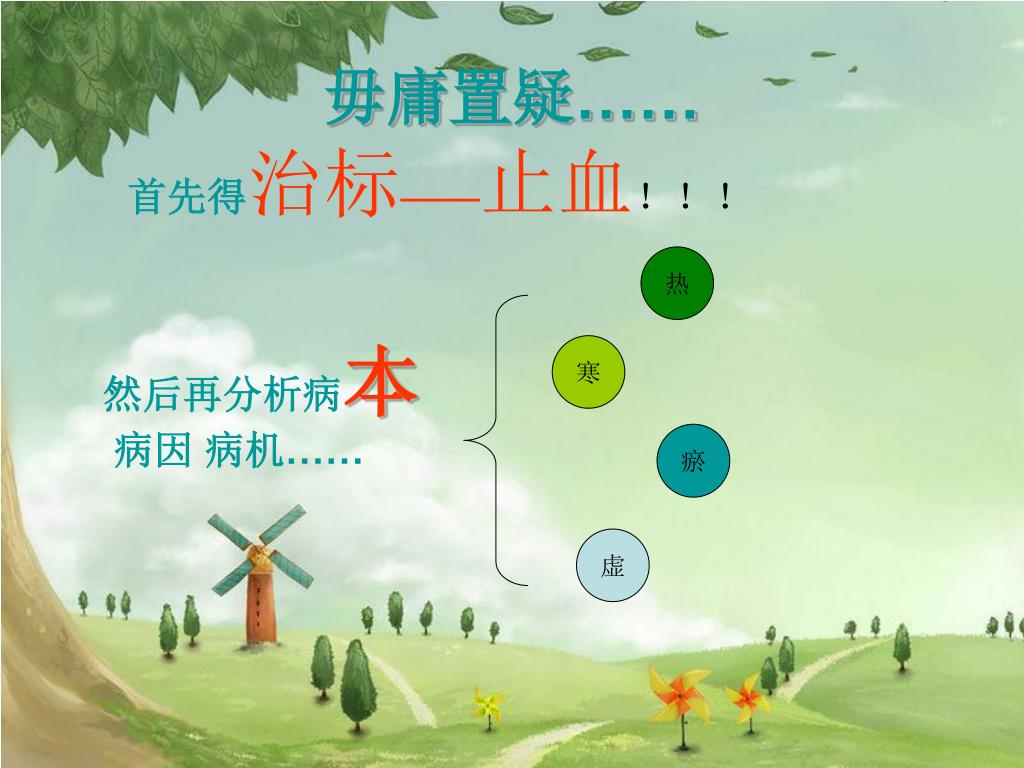 毋庸置疑……

首先得治标—止血！！！

然后再分析病本
病因 病机……

热

寒

瘀

虚